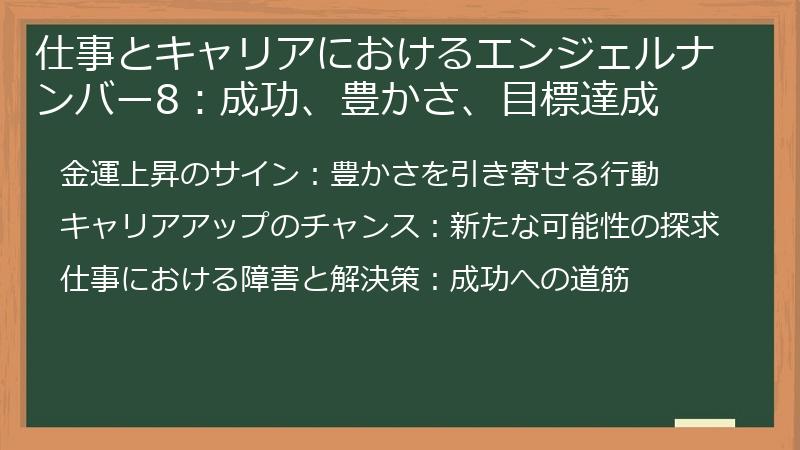 仕事とキャリアにおけるエンジェルナンバー8：成功、豊かさ、目標達成

金運上昇のサイン：豊かさを引き寄せる行動

キャリアアップのチャンス：新たな可能性の探求

仕事における障害と解決策：成功への道筋